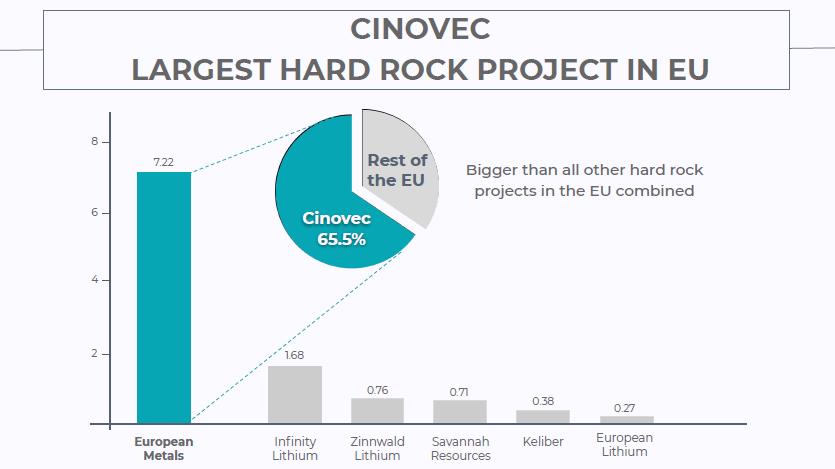 CINOVEC
LARGEST HARD ROCK PROJECT IN EU

8
6
4
2

7.22

Rest of the EU

Cinovec 65.5%

Bigger than all other hard rock projects in the EU combined

1.68
0.76
0.71
0.38
0.27

European Metals
Infinity Lithium
Zinnwald Lithium
Savannah Resources
Keliber
European Lithium